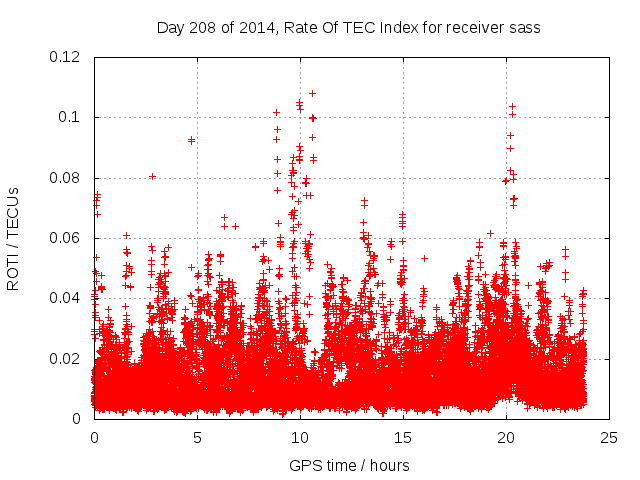 Day 208 of 2014, Rate Of TEC Index for receiver sass

ROTI / TECUs

0.12
0.1
0.08
0.06
0.04
0.02
0

0
5
10
15
20
25

GPS time / hours